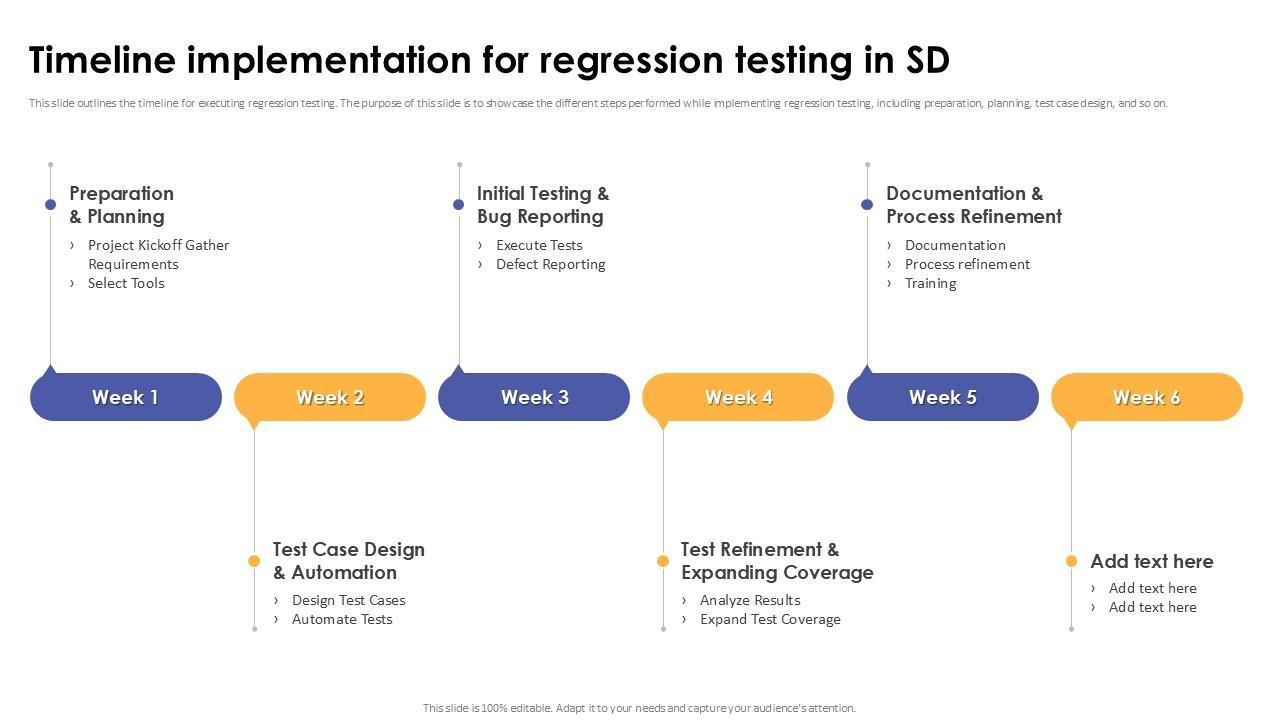 Timeline implementation for regression testing in SD

This slide outlines the timeline for executing regression testing. The purpose of this slide is to showcase the different steps performed while implementing regression testing, including preparation, planning, test case design, and so on.

Preparation & Planning
› Project Kickoff Gather Requirements
› Select Tools

Initial Testing & Bug Reporting
› Execute Tests
› Defect Reporting

Documentation & Process Refinement
› Documentation
› Process refinement
› Training

Week 1

Week 2

Week 3

Week 4

Week 5

Week 6

Test Case Design & Automation
› Design Test Cases
› Automate Tests

Test Refinement & Expanding Coverage
› Analyze Results
› Expand Test Coverage

Add text here
› Add text here
› Add text here

This slide is 100% editable. Adapt it to your needs and capture your audience's attention.